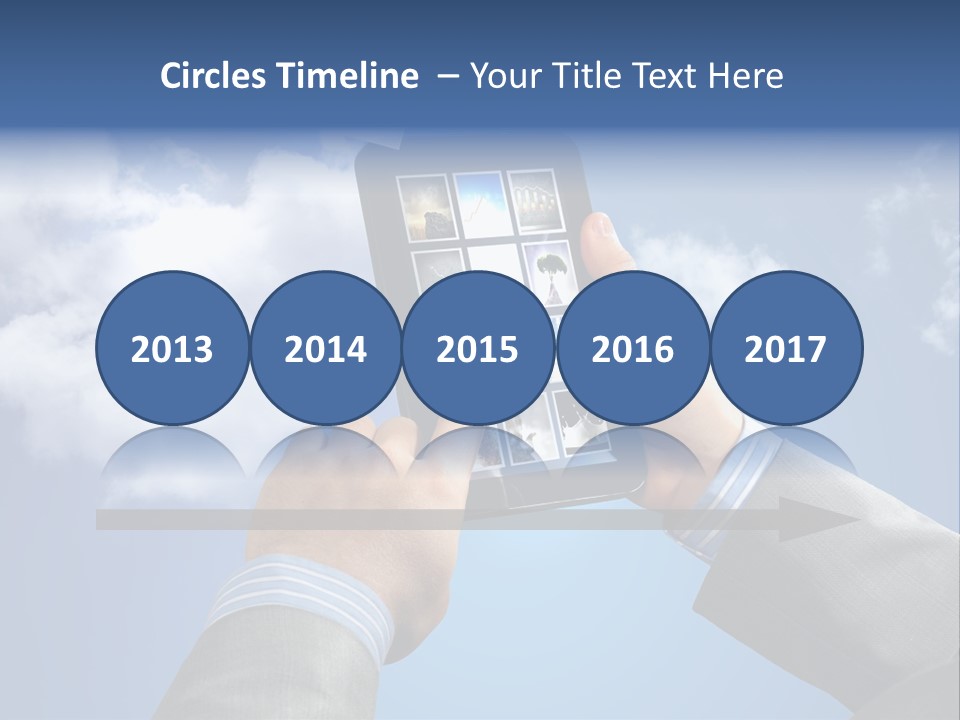 Circles Timeline – Your Title Text Here

2013

2014

2015

2016

2017